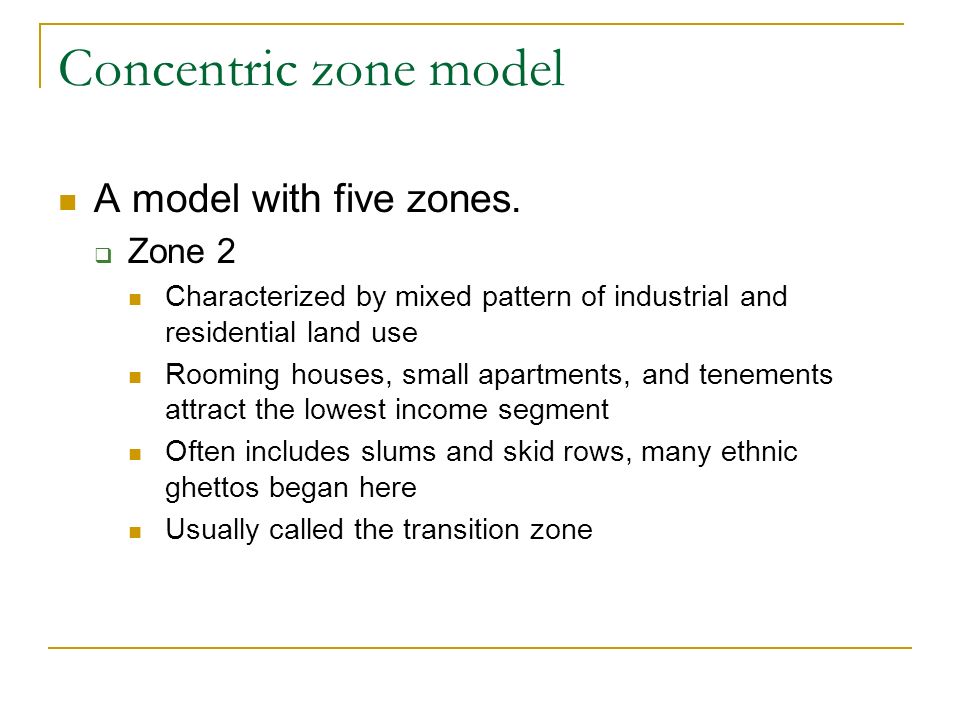 Concentric zone model

A model with five zones.

Zone 2

Characterized by mixed pattern of industrial and residential land use

Rooming houses, small apartments, and tenements attract the lowest income segment

Often includes slums and skid rows, many ethnic ghettos began here

Usually called the transition zone